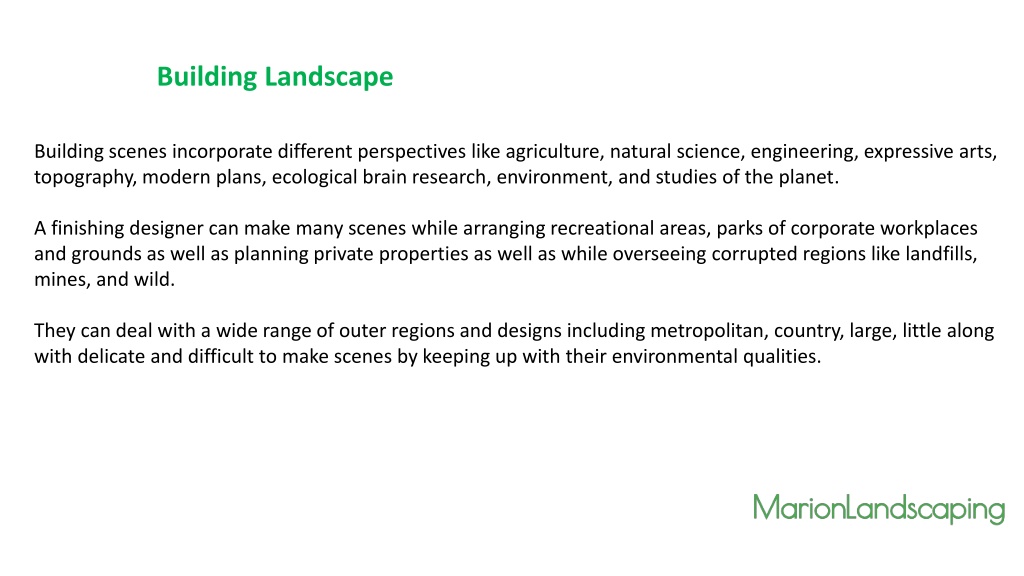 Building Landscape

Building scenes incorporate different perspectives like agriculture, natural science, engineering, expressive arts, topography, modern plans, ecological brain research, environment, and studies of the planet.

A finishing designer can make many scenes while arranging recreational areas, parks of corporate workplaces and grounds as well as planning private properties as well as while overseeing corrupted regions like landfills, mines, and wild.

They can deal with a wide range of outer regions and designs including metropolitan, country, large, little along with delicate and difficult to make scenes by keeping up with their environmental qualities.

MarionLandscaping